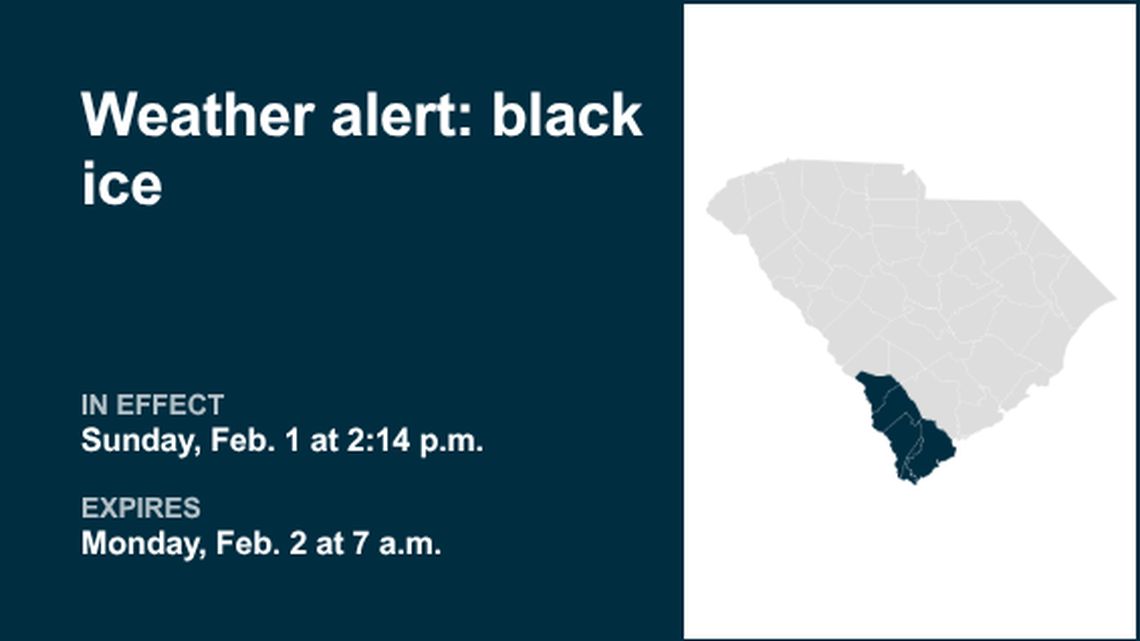 Weather alert: black ice

IN EFFECT
Sunday, Feb. 1 at 2:14 p.m.

EXPIRES
Monday, Feb. 2 at 7 a.m.